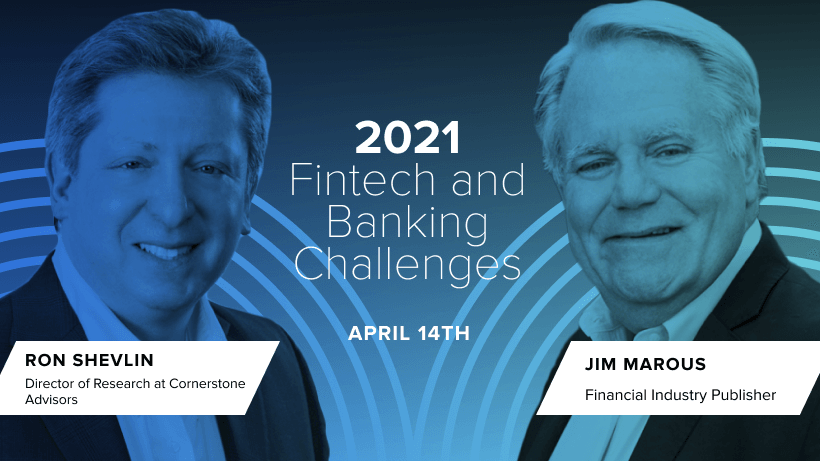 2021
Fintech and Banking Challenges

APRIL 14TH

RON SHEVLIN
Director of Research at Cornerstone Advisors

JIM MAROUS
Financial Industry Publisher